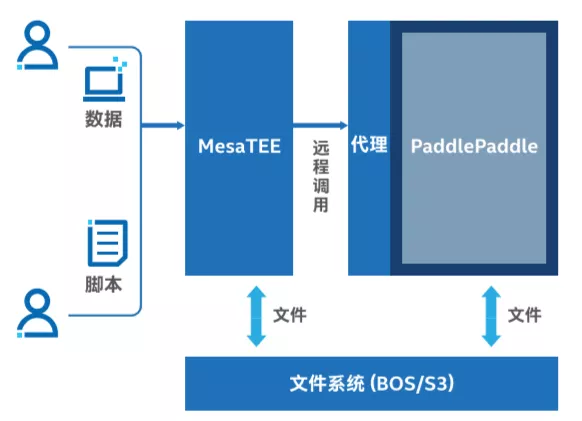 数据

脚本

MesaTEE

远程调用

代理

PaddlePaddle

文件

文件

文件系统 (BOS/S3)